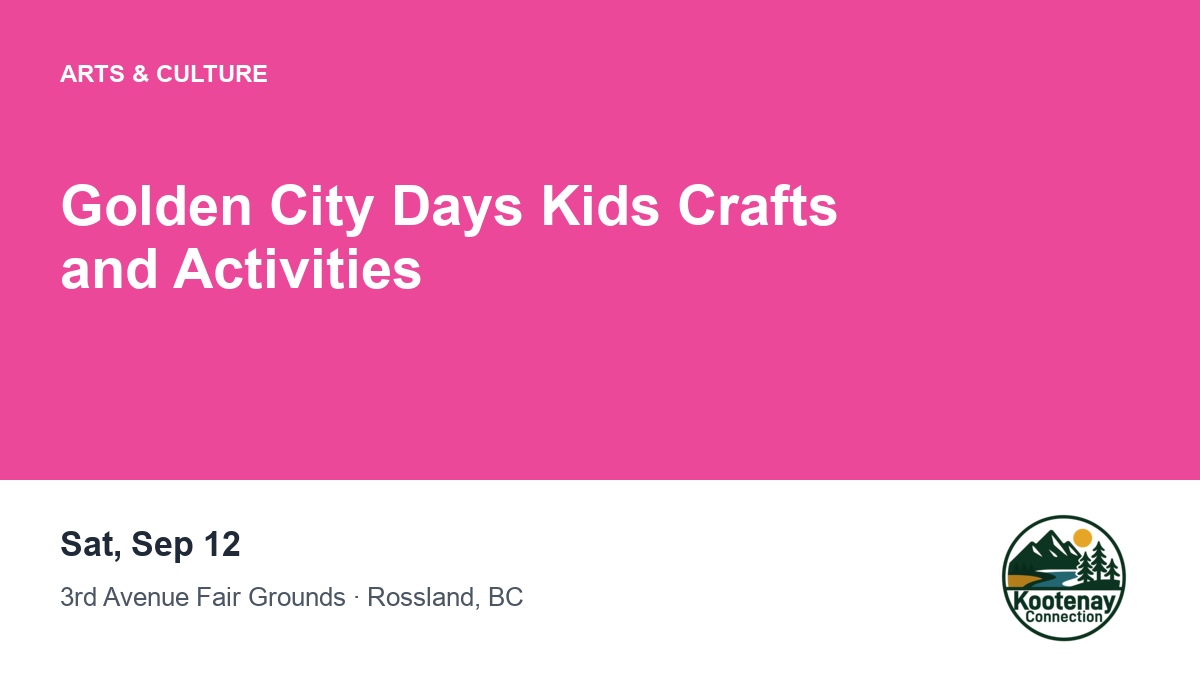 ARTS & CULTURE

Golden City Days Kids Crafts and Activities

Sat, Sep 12

3rd Avenue Fair Grounds · Rossland, BC

Kootenay Connection